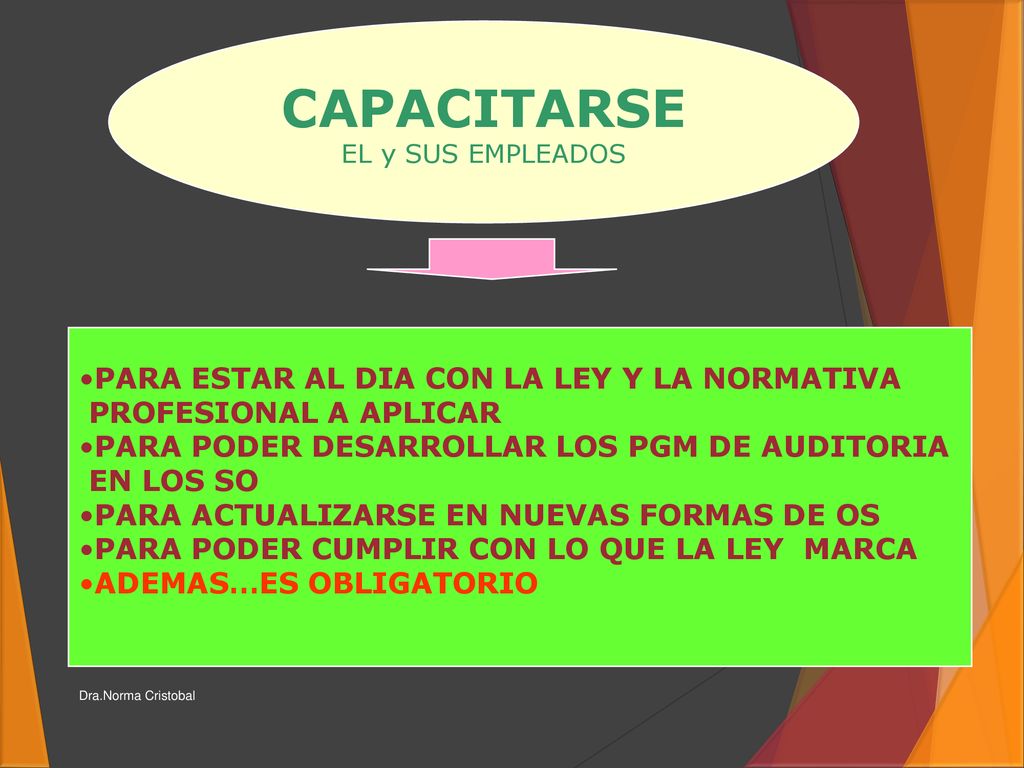 CAPACITARSE
EL y SUS EMPLEADOS

•PARA ESTAR AL DIA CON LA LEY Y LA NORMATIVA PROFESIONAL A APLICAR
•PARA PODER DESARROLLAR LOS PGM DE AUDITORIA EN LOS SO
•PARA ACTUALIZARSE EN NUEVAS FORMAS DE OS
•PARA PODER CUMPLIR CON LO QUE LA LEY MARCA
•ADEMAS…ES OBLIGATORIO

Dra.Norma Cristobal